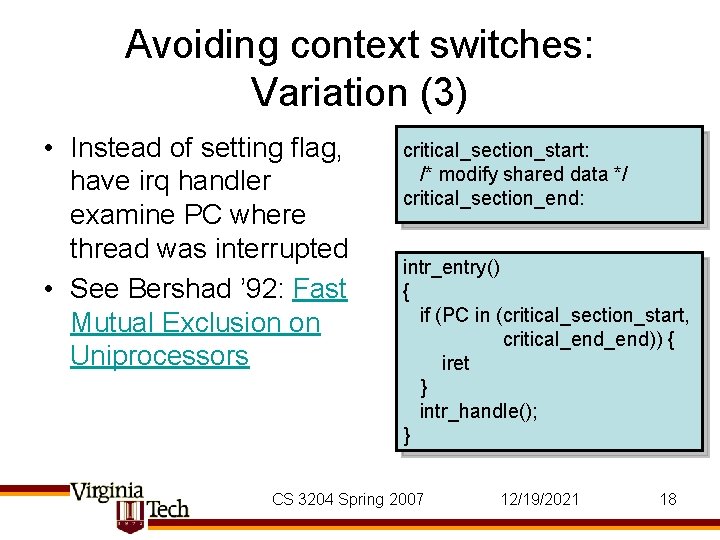 Avoiding context switches: Variation (3)

• Instead of setting flag, have irq handler examine PC where thread was interrupted
• See Bershad '92: Fast Mutual Exclusion on Uniprocessors

critical_section_start:
  /* modify shared data */
critical_section_end:

intr_entry()
{
  if (PC in (critical_section_start,
            critical_end_end)) {
      iret
  }
  intr_handle();
}

Virginia Tech

CS 3204 Spring 2007

12/19/2021

18